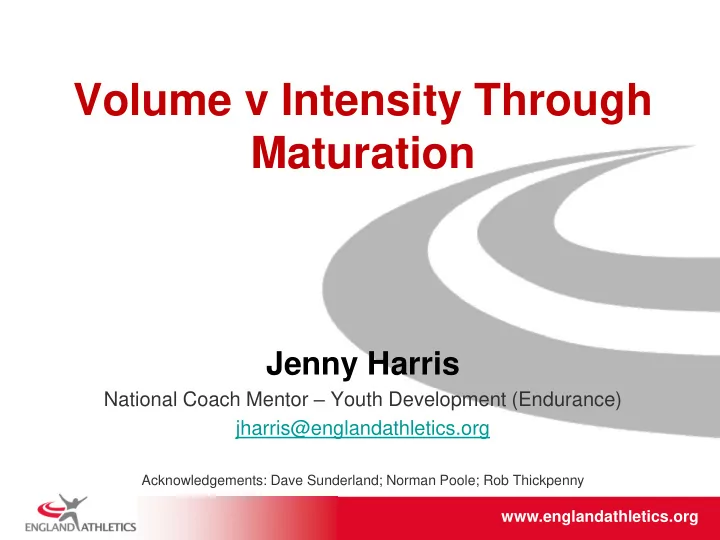 Volume v Intensity Through Maturation

Jenny Harris

National Coach Mentor – Youth Development (Endurance)

jharris@englandathletics.org

Acknowledgements: Dave Sunderland; Norman Poole; Rob Thickpenny

ENGLAND ATHLETICS

www.englandathletics.org